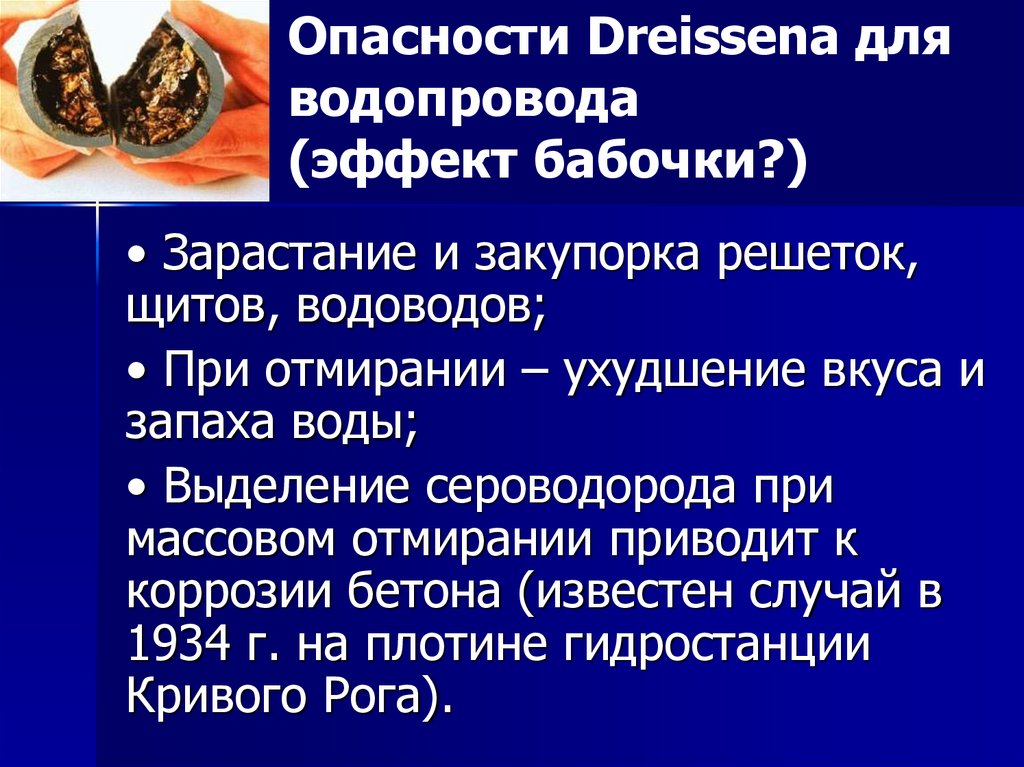 Опасности Dreissena для водопровода (эффект бабочки?)

• Зарастание и закупорка решеток, щитов, водоводов;

• При отмирании – ухудшение вкуса и запаха воды;

• Выделение сероводорода при массовом отмирании приводит к коррозии бетона (известен случай в 1934 г. на плотине гидростанции Кривого Рога).